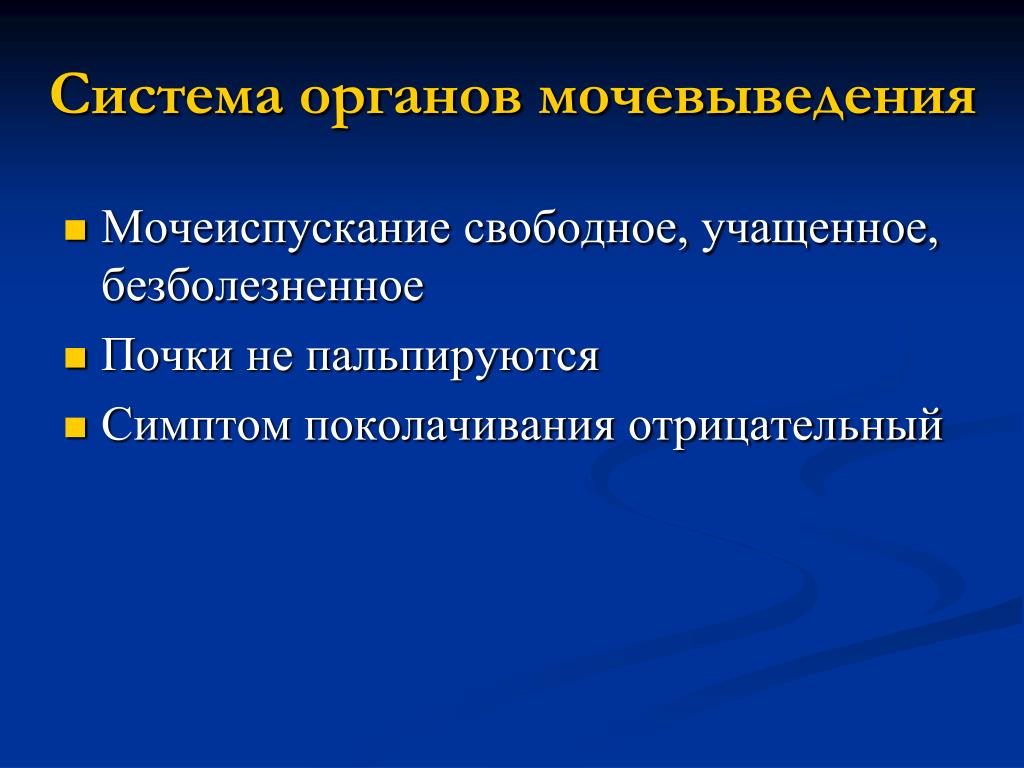 Система органов мочевыведения

- Мочеиспускание свободное, учащенное, безболезненное
- Почки не пальпируются
- Симптом поколачивания отрицательный